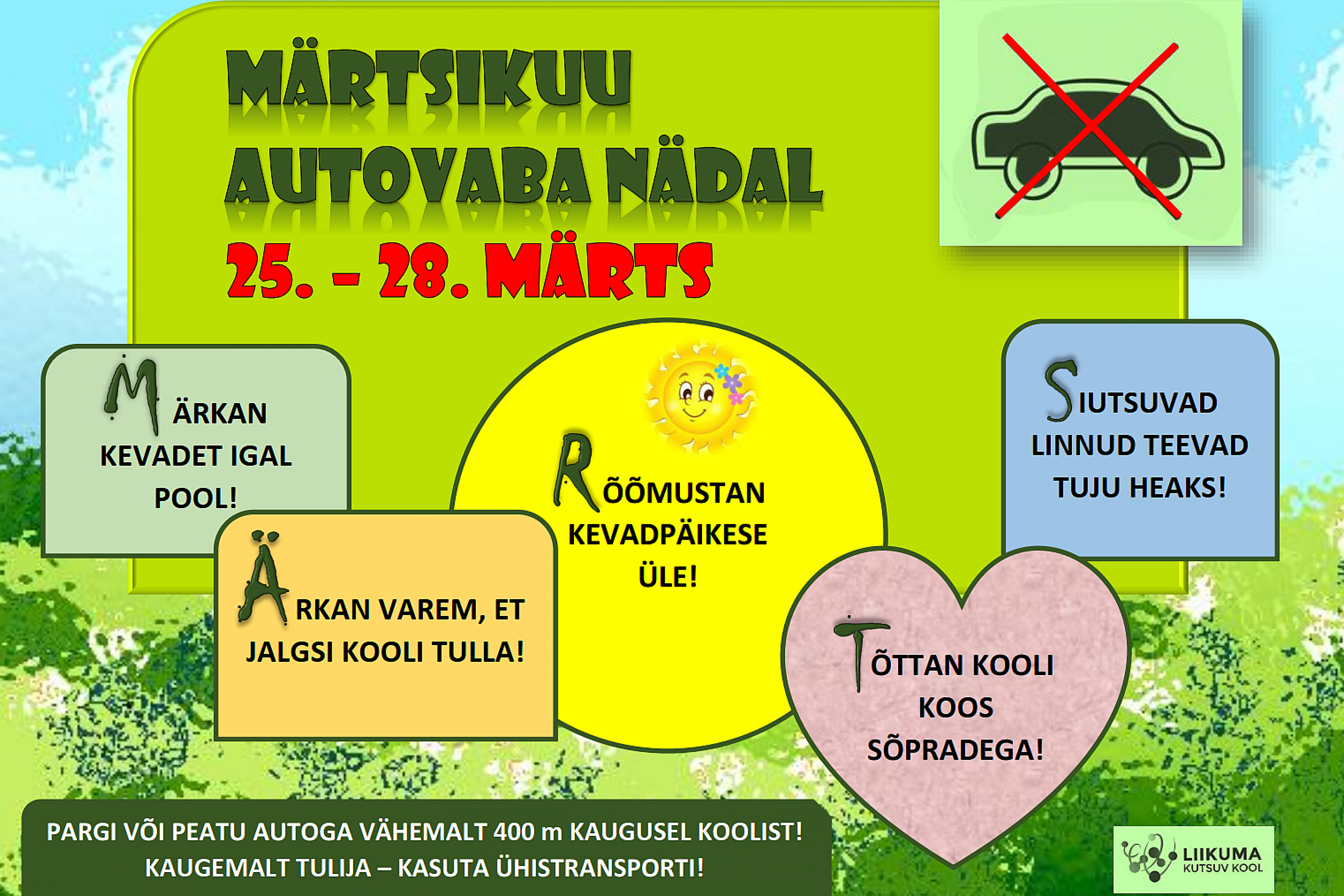 MÄRTSIKUU AUTOVABA NÄDAL

25. – 28. MÄRTS

MÄRKAN KEVADET IGAL POOL!

ÄRKAN VAREM, ET JALGSI KOOLI TULLA!

RÕÕMUSTAN KEVADPÄIKESE ÜLE!

SIUTSUVAD LINNUD TEEVAD TUJU HEAKS!

TÕTTAN KOOLI KOOS SÕPRADEGA!

PARGI VÕI PEATU AUTOGA VÄHEMALT 400 m KAUGUSEL KOOLIST!
KAUGEMALT TULIJA – KASUTA ÜHISTRANSPORTI!

LIIKUMA KUTSUV KOOL